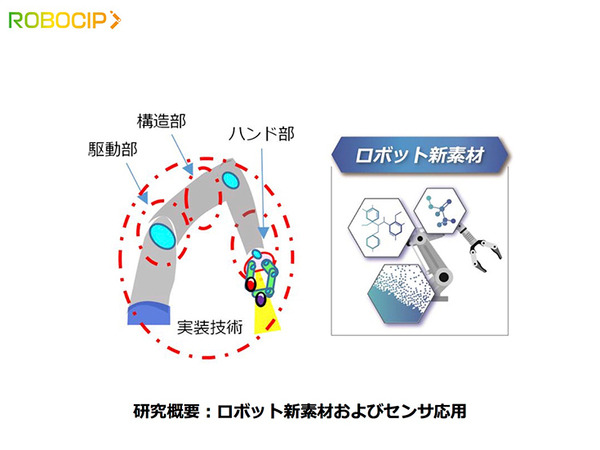 ROBOCIP

構造部

駆動部

ハンド部

実装技術

ロボット新素材

研究概要：ロボット新素材およびセンサ応用